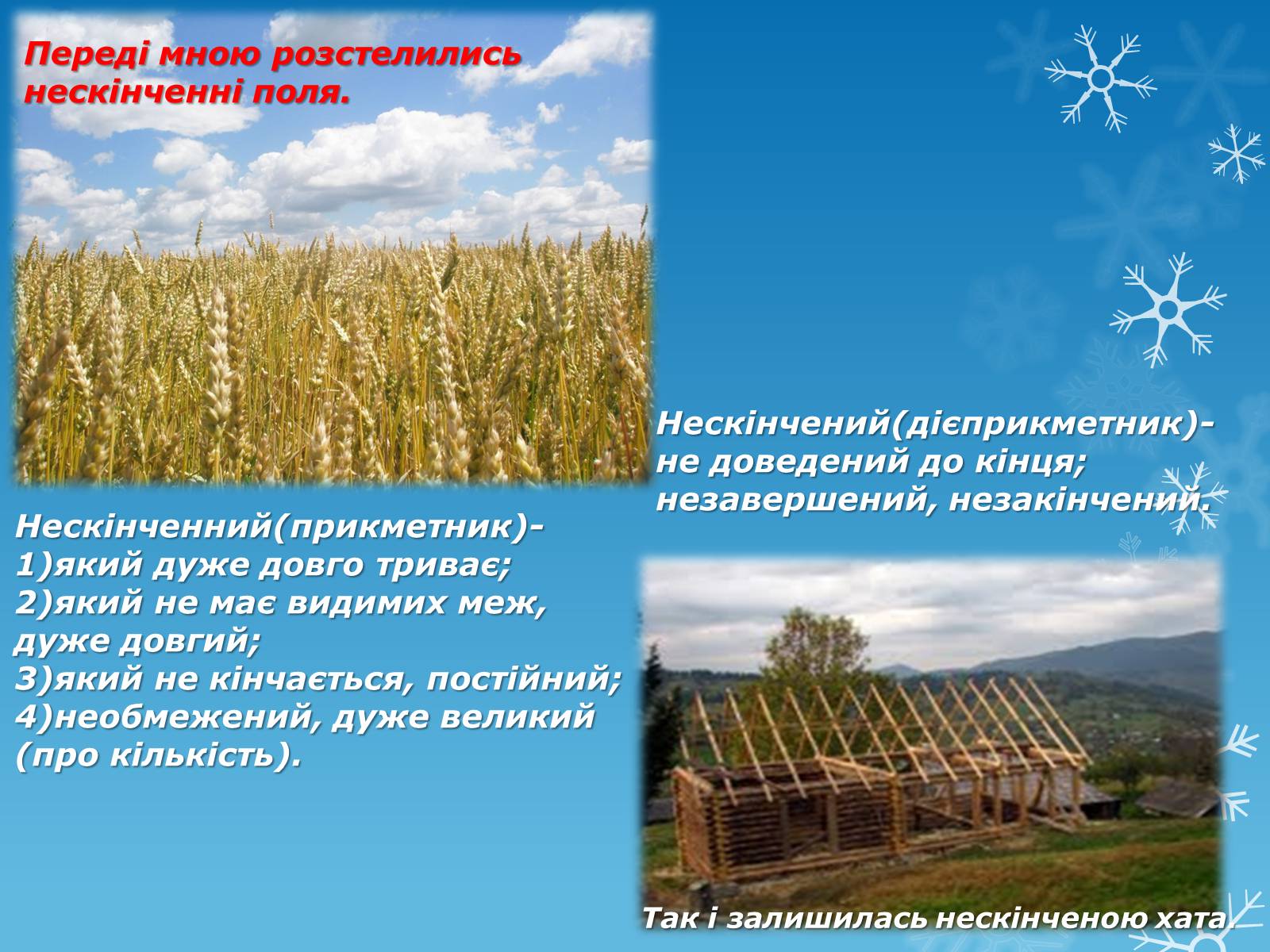 Переді мною розстелились нескінченні поля.

Нескінчений(дієприкметник)- не доведений до кінця; незавершений, незакінчений.

Нескінченний(прикметник)-
1)який дуже довго триває;
2)який не має видимих меж, дуже довгий;
3)який не кінчається, постійний;
4)необмежений, дуже великий (про кількість).

Так і залишилась нескінченою хата.